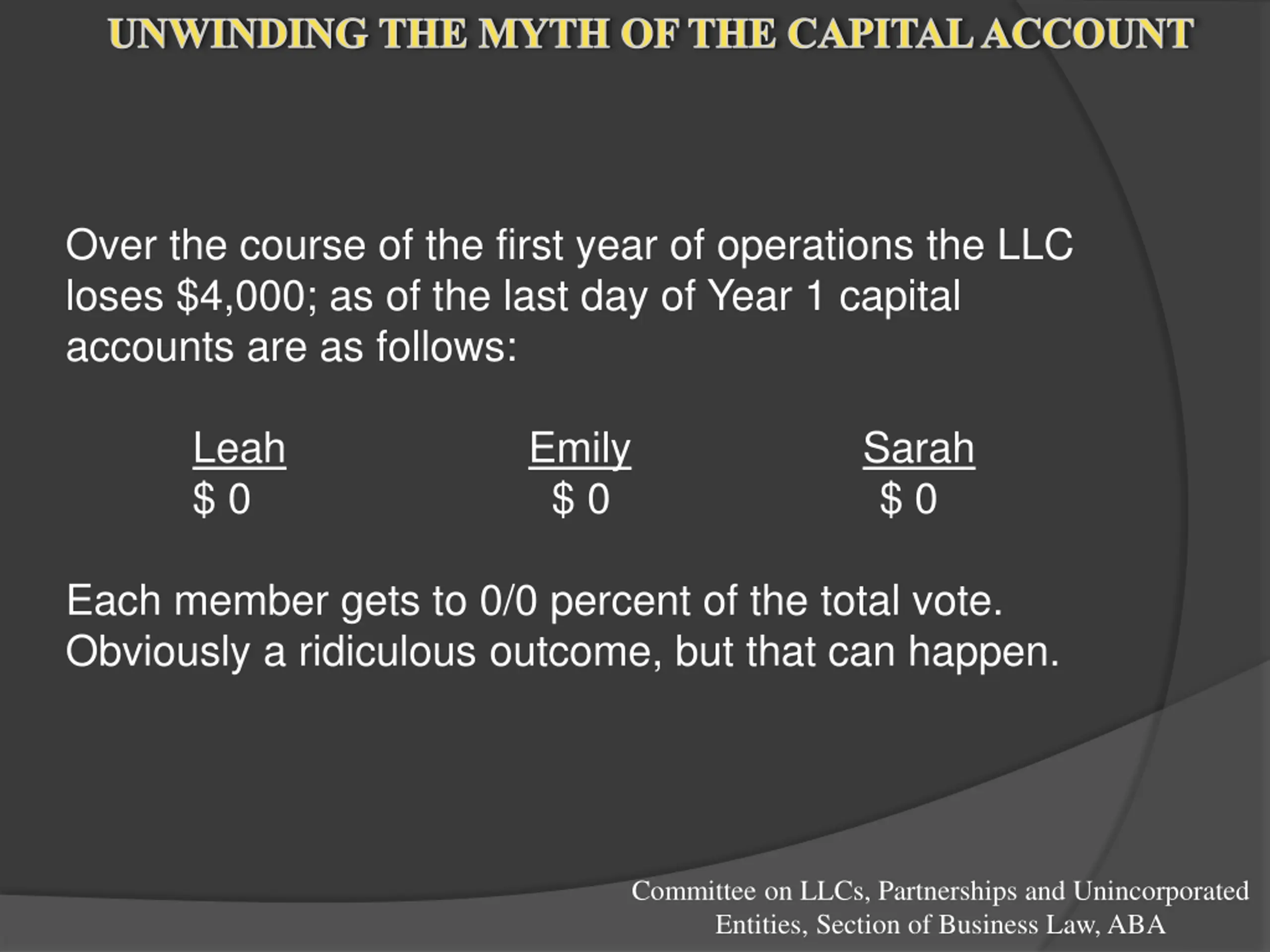 UNWINDING THE MYTH OF THE CAPITAL ACCOUNT

Over the course of the first year of operations the LLC loses \$4,000; as of the last day of Year 1 capital accounts are as follows:

| Leah | Emily | Sarah |
|---|---|---|
| \$ 0 | \$ 0 | \$ 0 |

Each member gets to 0/0 percent of the total vote. Obviously a ridiculous outcome, but that can happen.

Committee on LLCs, Partnerships and Unincorporated Entities, Section of Business Law, ABA